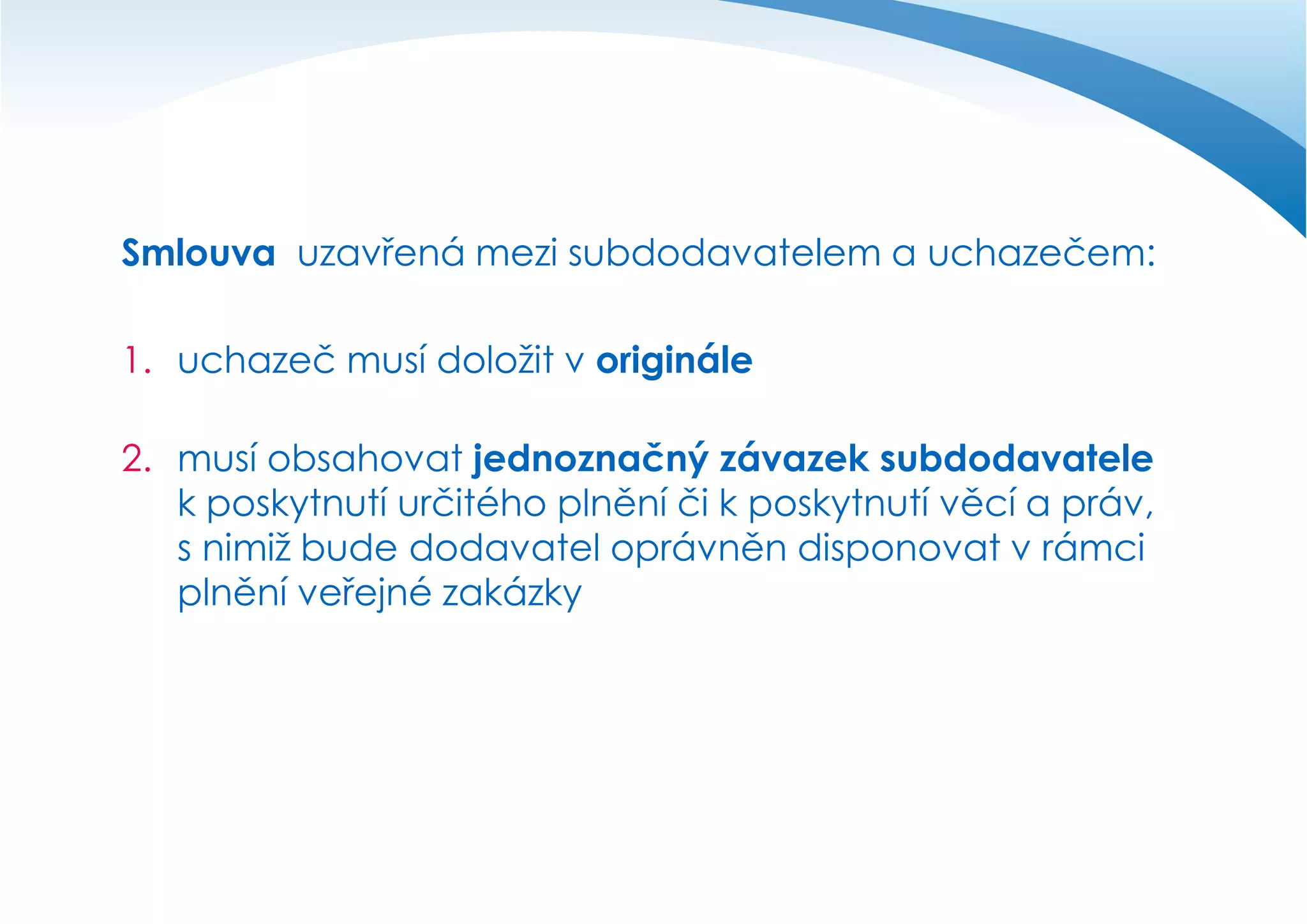 Smlouva uzavřená mezi subdodavatelem a uchazečem:

1. uchazeč musí doložit v originále

2. musí obsahovat jednoznačný závazek subdodavatele k poskytnutí určitého plnění či k poskytnutí věcí a práv, s nimiž bude dodavatel oprávněn disponovat v rámci plnění veřejné zakázky